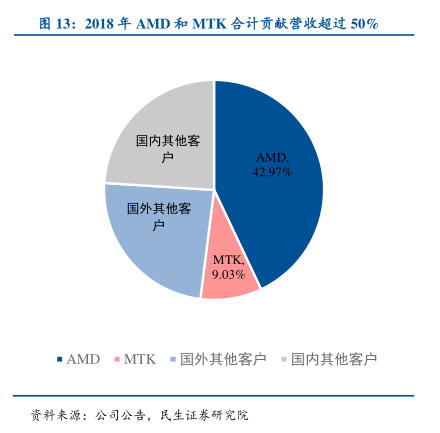 图 13：2018 年 AMD 和 MTK 合计贡献营收超过 50%

国内其他客户

AMD, 42.97%

国外其他客户

MTK, 9.03%

AMD MTK 国外其他客户 国内其他客户

资料来源：公司公告，民生证券研究院